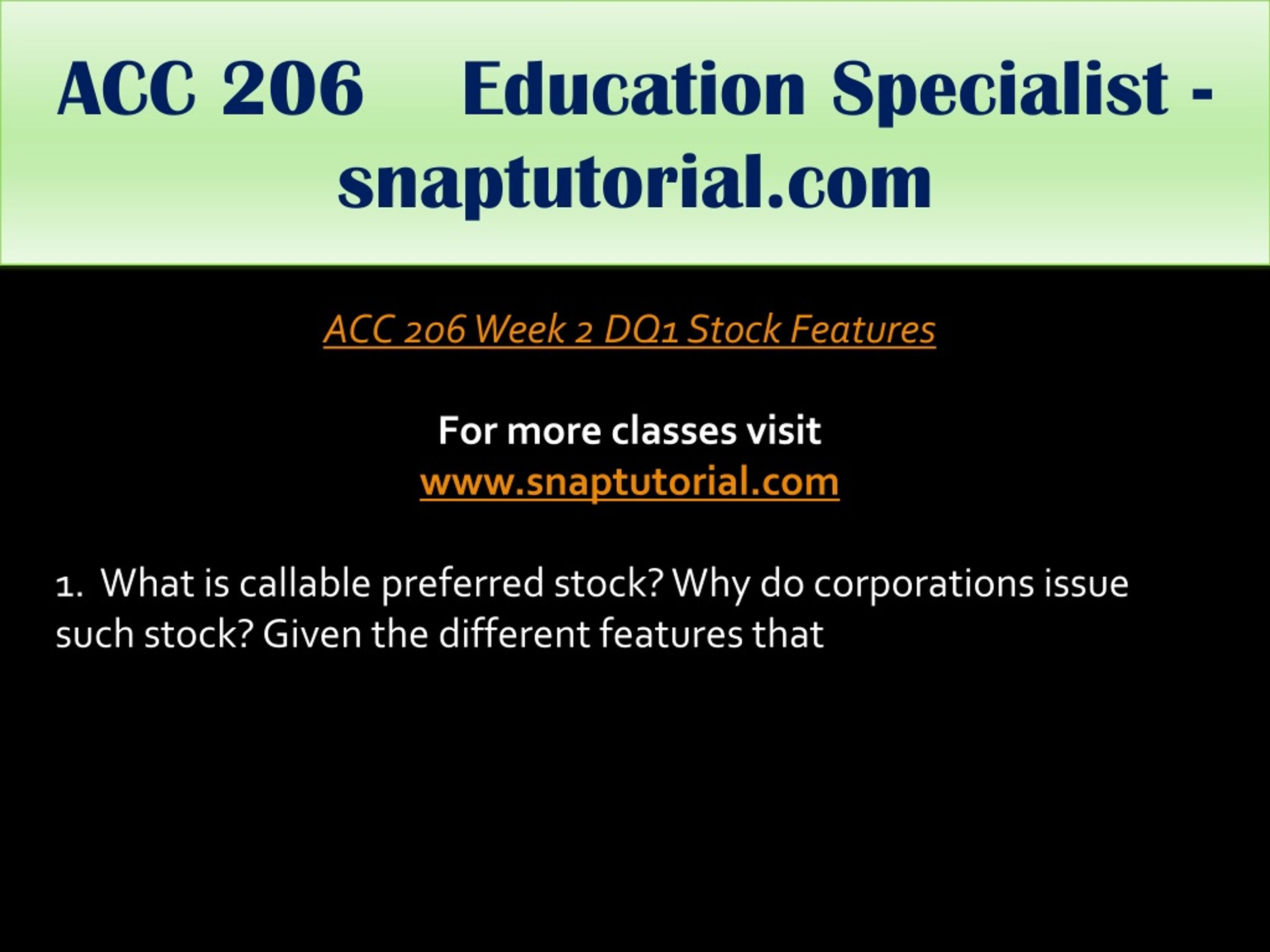 ACC 206 Education Specialist - snaptutorial.com

ACC 206 Week 2 DQ1 Stock Features

For more classes visit
www.snaptutorial.com

1. What is callable preferred stock? Why do corporations issue such stock? Given the different features that